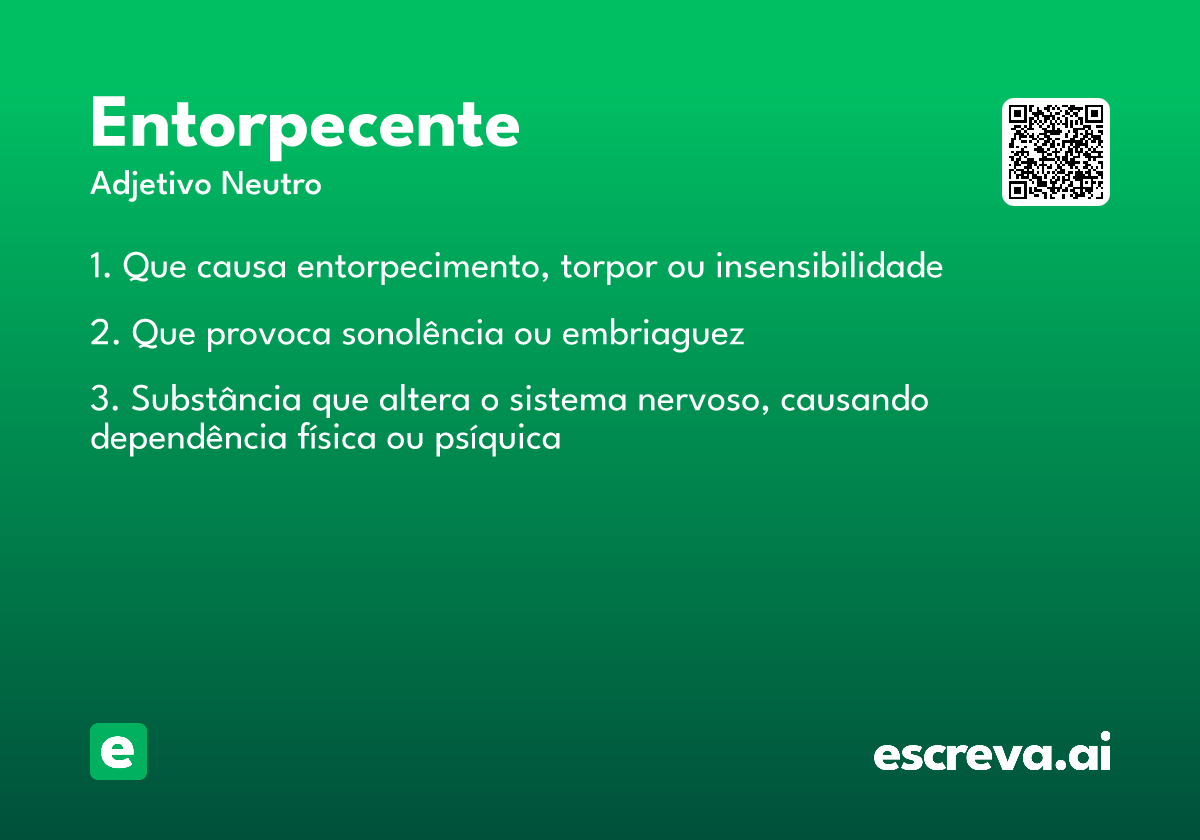 Entorpecente

Adjetivo Neutro

1. Que causa entorpecimento, torpor ou insensibilidade

2. Que provoca sonolência ou embriaguez

3. Substância que altera o sistema nervoso, causando dependência física ou psíquica

e

escreva.ai